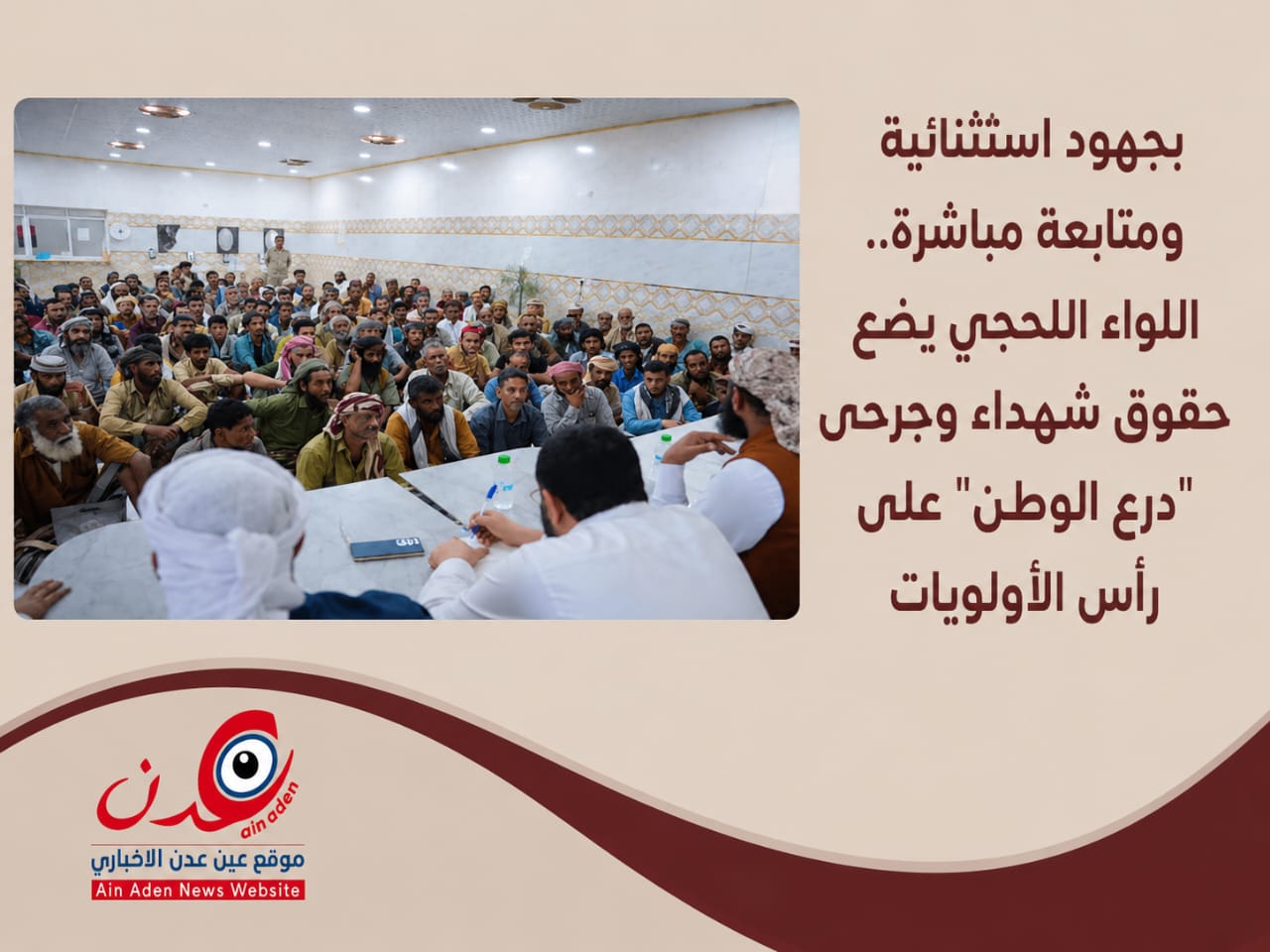 بجهود استثنائية ومتابعة مباشرة.. اللواء اللحجي يضع حقوق شهداء وجرحى "درع الوطن" على رأس الأولويات

عدن
ain aden
موقع عين عدن الاخباري
Ain Aden News Website